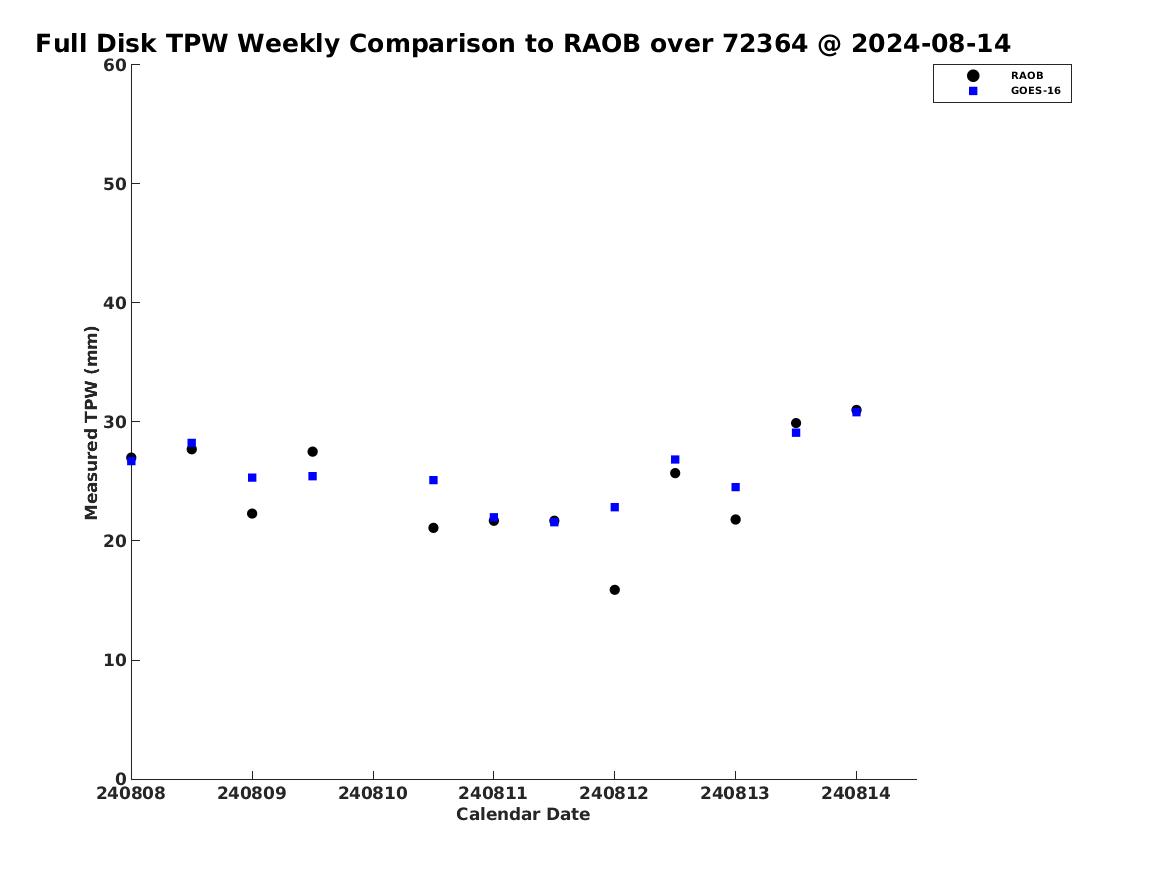 Full Disk TPW Weekly Comparison to RAOB over 72364 @ 2024-08-14

RAOB
GOES-16

Measured TPW (mm)

60
50
40
30
20
10
0

240808
240809
240810
240811
240812
240813
240814

Calendar Date